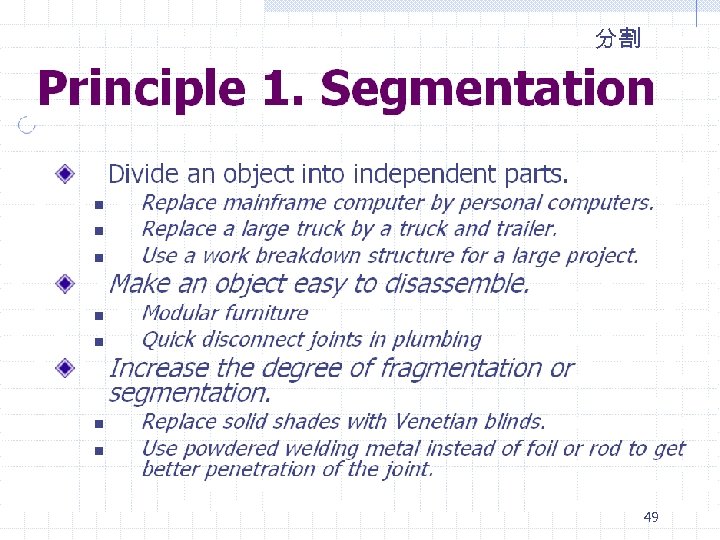 分割

Principle 1. Segmentation

Divide an object into independent parts.

Replace mainframe computer by personal computers.

Replace a large truck by a truck and trailer.

Use a work breakdown structure for a large project.

Make an object easy to disassemble.

Modular furniture

Quick disconnect joints in plumbing

Increase the degree of fragmentation or segmentation.

Replace solid shades with Venetian blinds.

Use powdered welding metal instead of foil or rod to get better penetration of the joint.

49